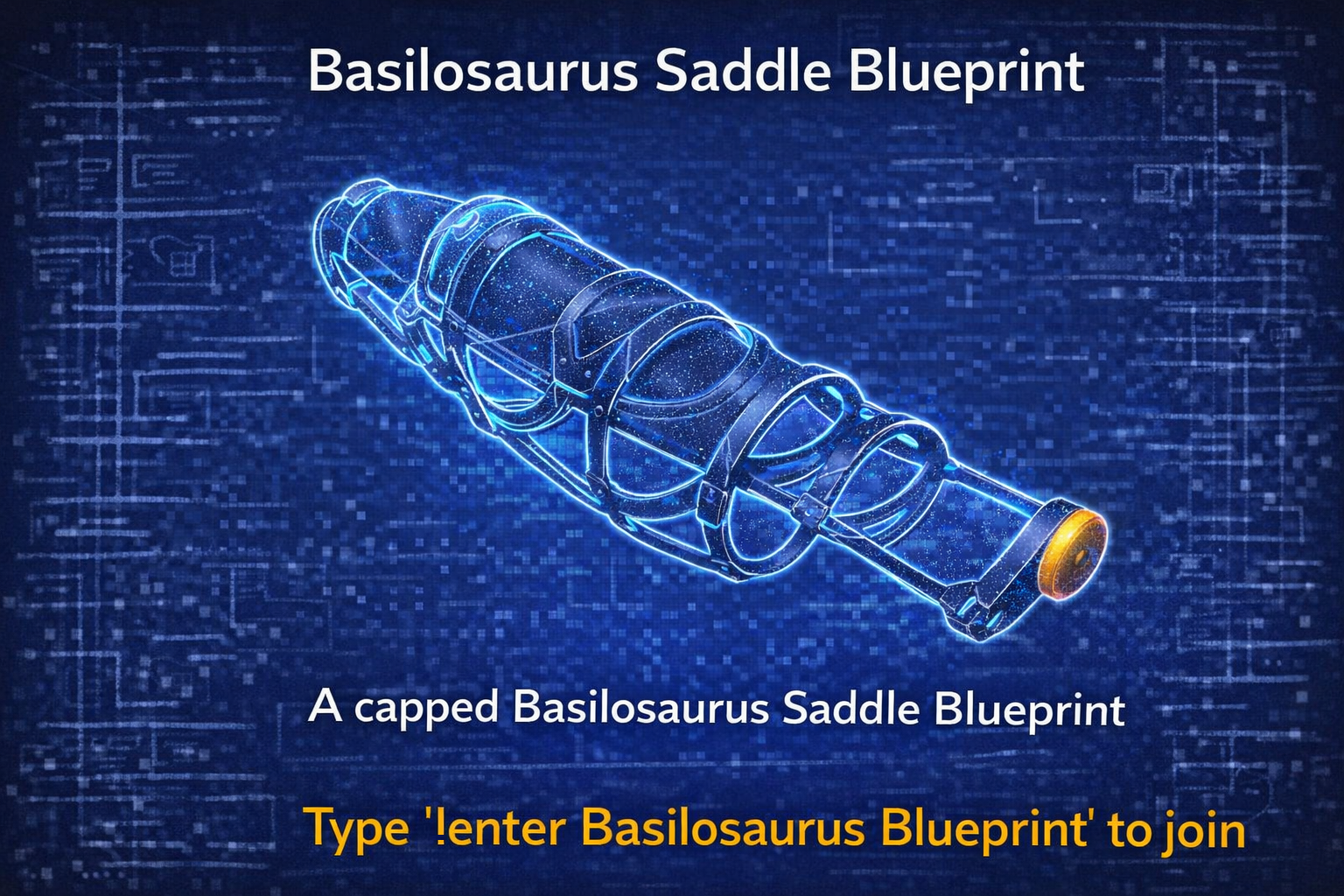 Basilosaurus Saddle Blueprint

A capped Basilosaurus Saddle Blueprint

Type '!enter Basilosaurus Blueprint' to join